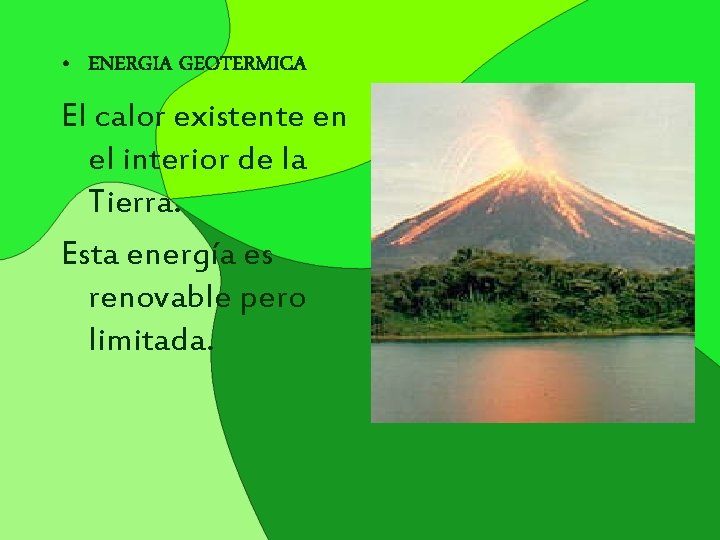 • ENERGIA GEOTERMICA

El calor existente en el interior de la Tierra.

Esta energía es renovable pero limitada.